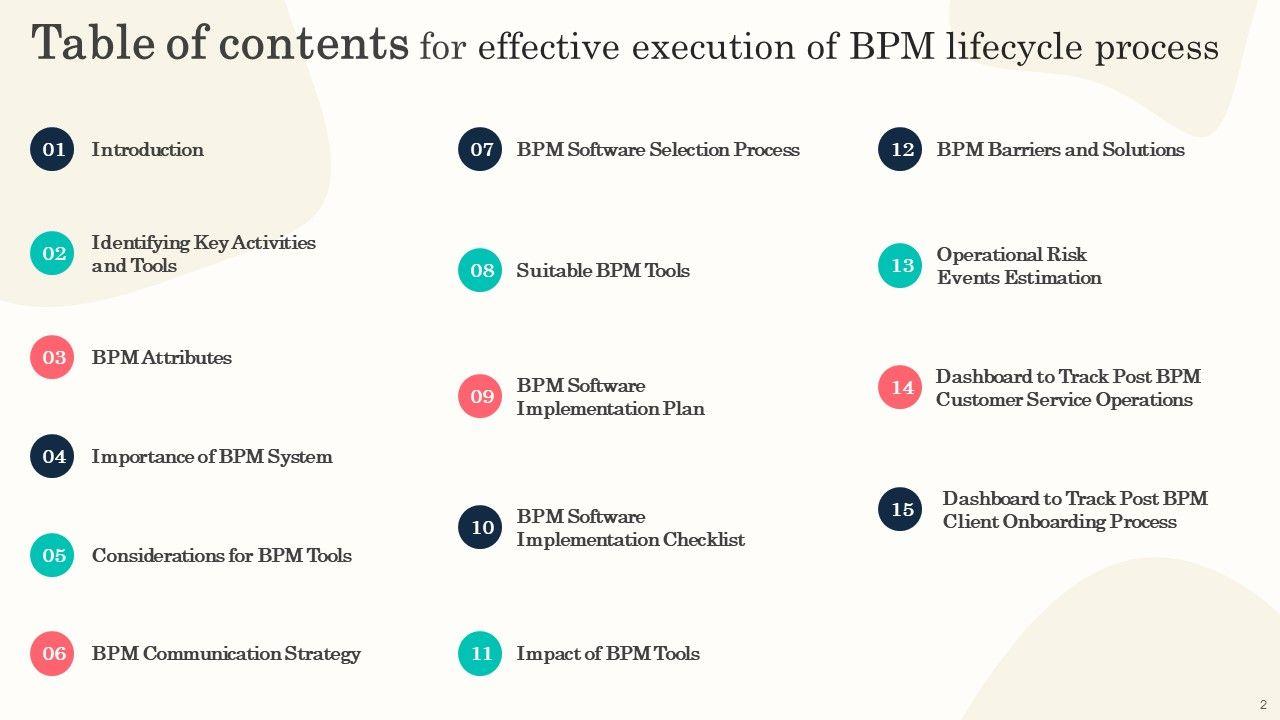 Table of contents for effective execution of BPM lifecycle process

01 Introduction

02 Identifying Key Activities and Tools

03 BPM Attributes

04 Importance of BPM System

05 Considerations for BPM Tools

06 BPM Communication Strategy

07 BPM Software Selection Process

08 Suitable BPM Tools

09 BPM Software Implementation Plan

10 BPM Software Implementation Checklist

11 Impact of BPM Tools

12 BPM Barriers and Solutions

13 Operational Risk Events Estimation

14 Dashboard to Track Post BPM Customer Service Operations

15 Dashboard to Track Post BPM Client Onboarding Process

2